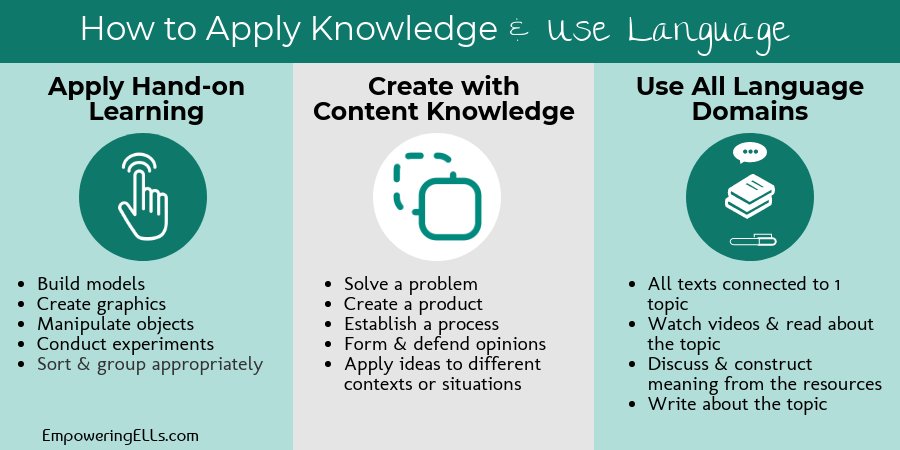 How to Apply Knowledge & Use Language

Apply Hand-on Learning

- Build models
- Create graphics
- Manipulate objects
- Conduct experiments
- Sort & group appropriately

EmpoweringELLs.com

Create with Content Knowledge

- Solve a problem
- Create a product
- Establish a process
- Form & defend opinions
- Apply ideas to different contexts or situations

Use All Language Domains

- All texts connected to 1 topic
- Watch videos & read about the topic
- Discuss & construct meaning from the resources
- Write about the topic